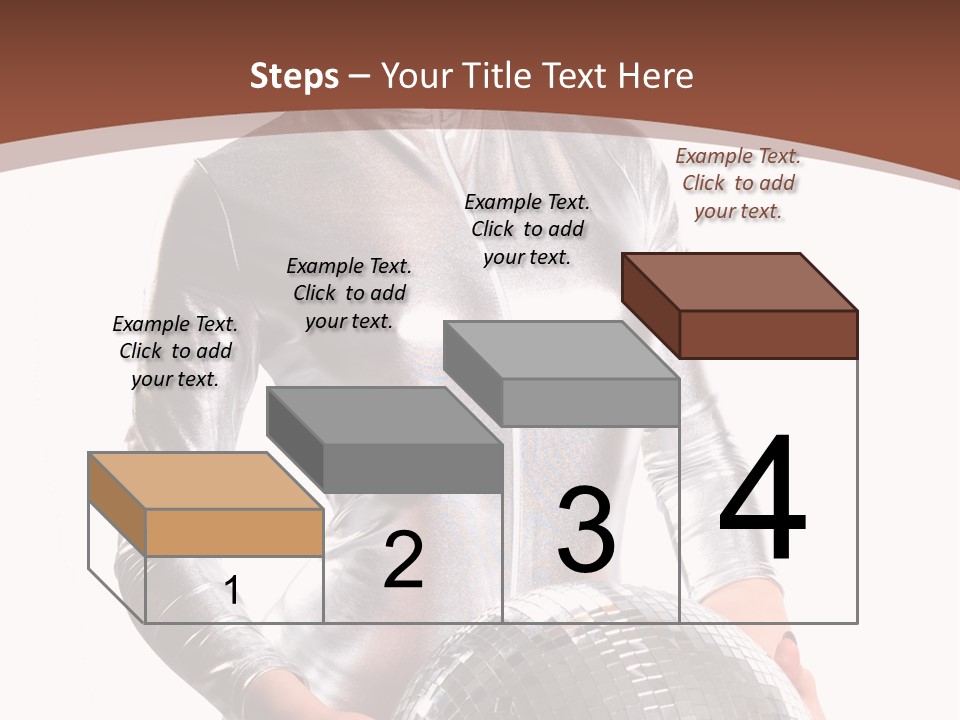 Steps – Your Title Text Here

Example Text. Click to add your text.

Example Text. Click to add your text.

Example Text. Click to add your text.

Example Text. Click to add your text.

1

2

3

4